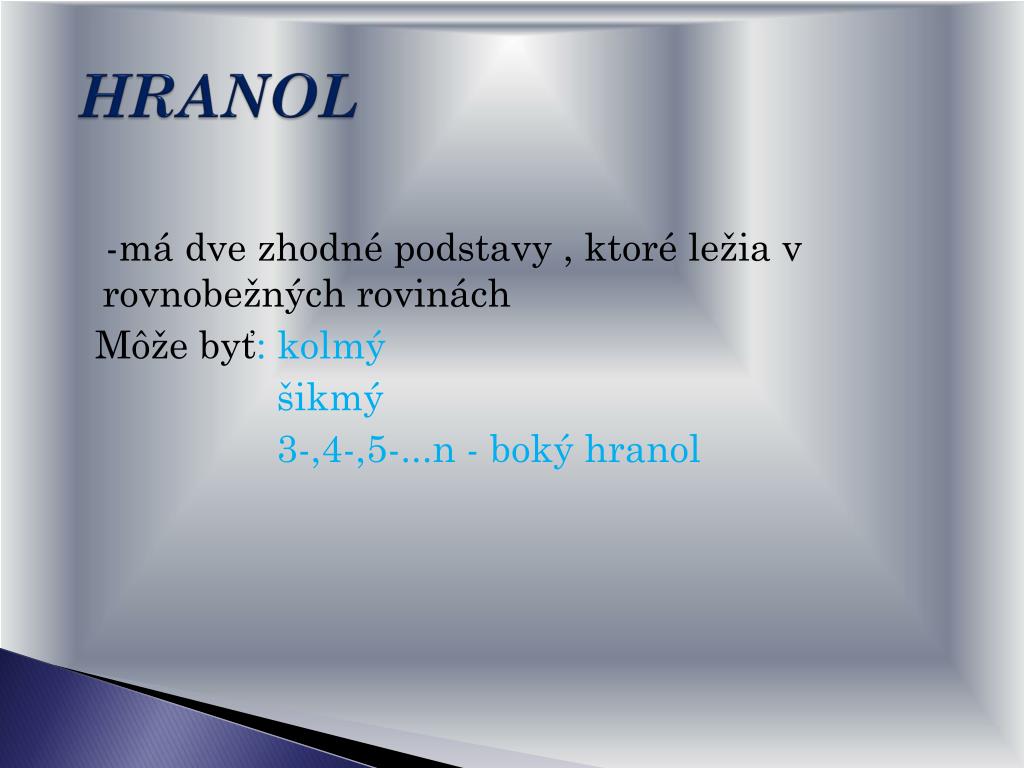 HRANOL

-má dve zhodné podstavy , ktoré ležia v rovnobežných rovinách

Môže byť: kolmý
šikmý
3-,4-,5-...n - boký hranol